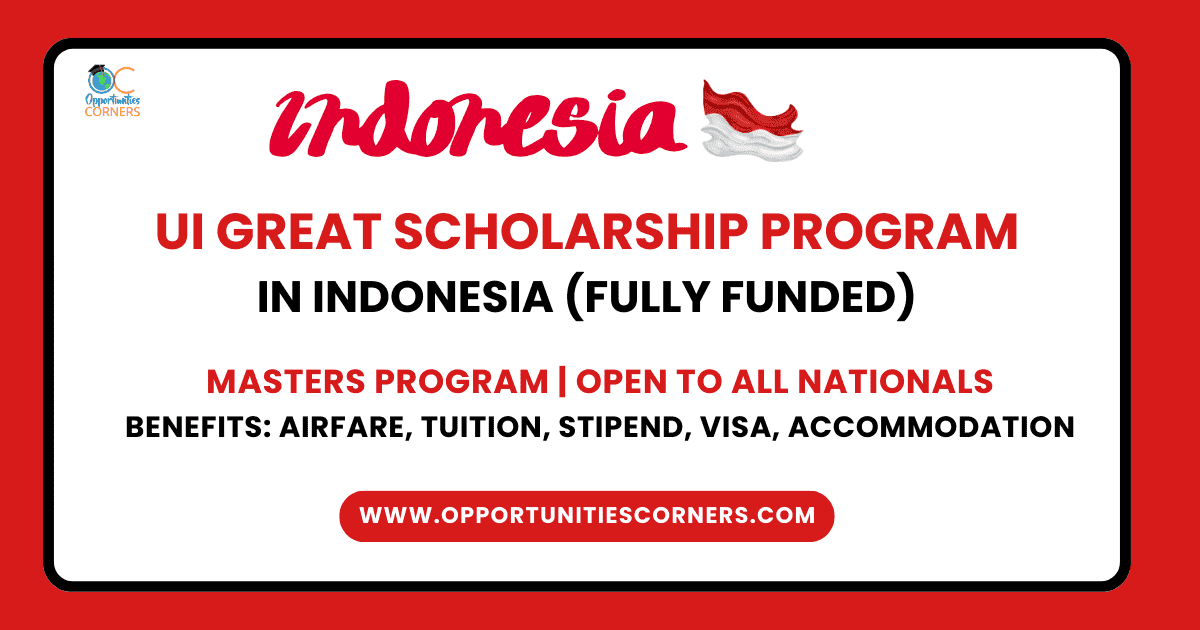 OC
Opportunities
CORNERS

Indonesia

UI GREAT SCHOLARSHIP PROGRAM
IN INDONESIA (FULLY FUNDED)

MASTERS PROGRAM | OPEN TO ALL NATIONALS
BENEFITS: AIRFARE, TUITION, STIPEND, VISA, ACCOMMODATION

WWW.OPPORTUNITIESCORNERS.COM